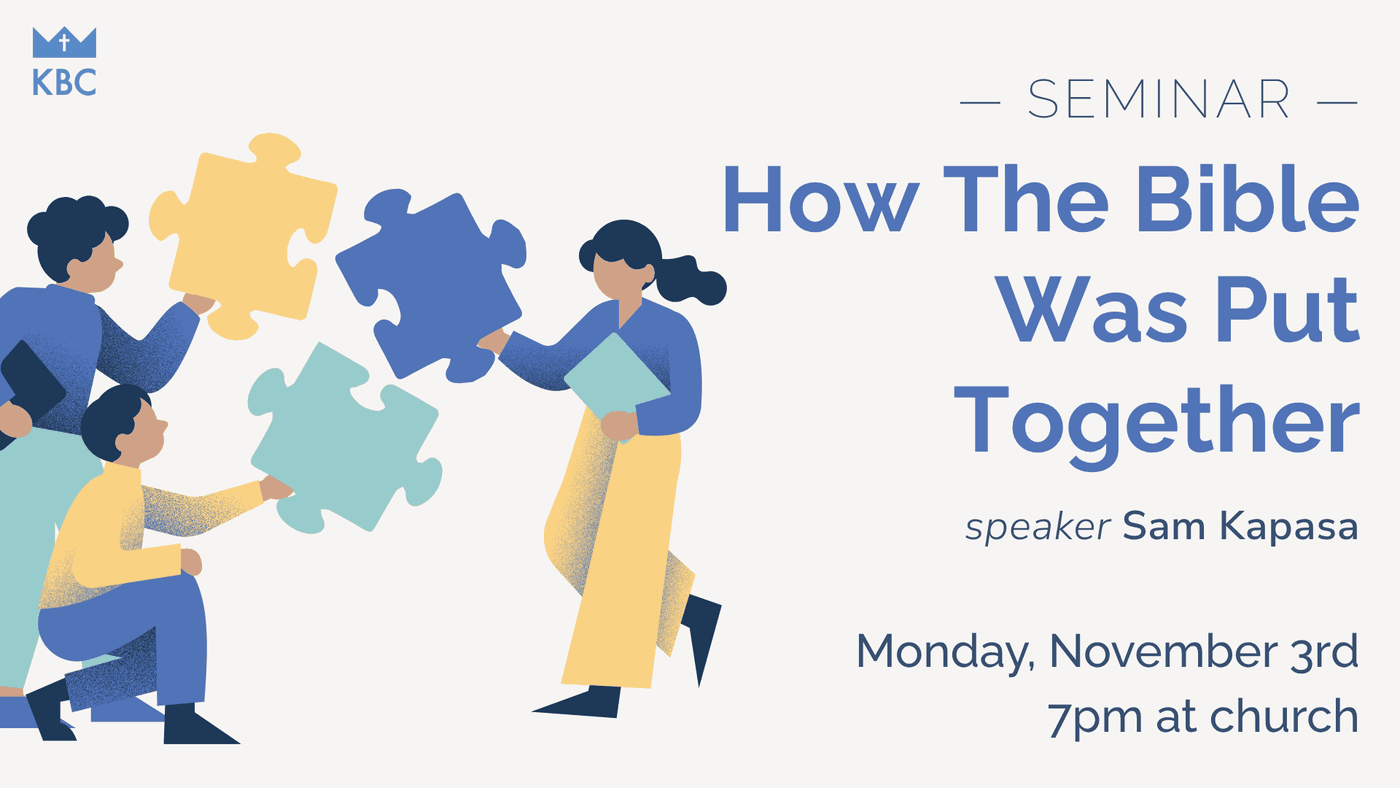 KBC

— SEMINAR —

How The Bible Was Put Together

speaker Sam Kapasa

Monday, November 3rd
7pm at church